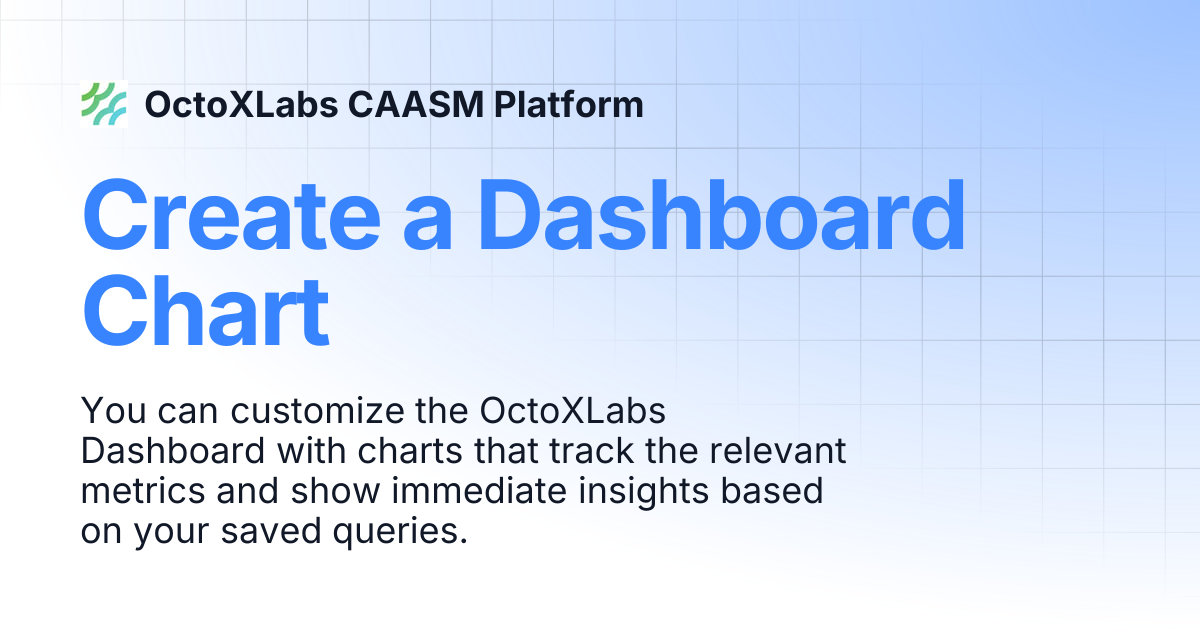 OctoXLabs CAASM Platform

Create a Dashboard Chart

You can customize the OctoXLabs Dashboard with charts that track the relevant metrics and show immediate insights based on your saved queries.